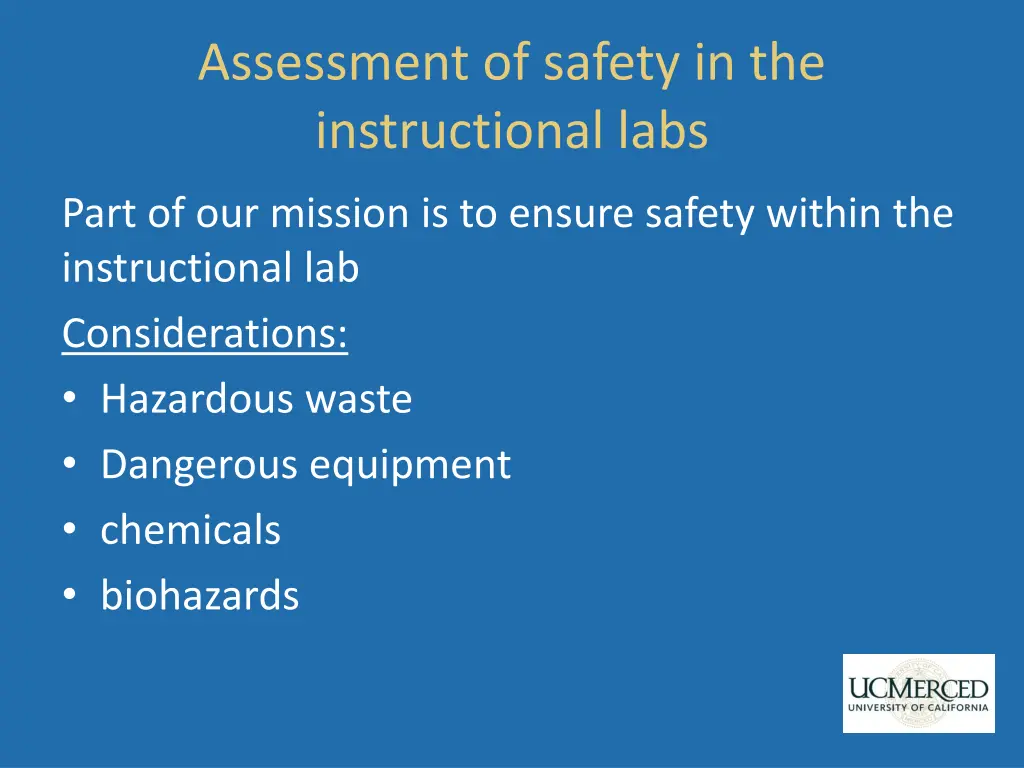 Assessment of safety in the instructional labs

Part of our mission is to ensure safety within the instructional lab

Considerations:

• Hazardous waste
• Dangerous equipment
• chemicals
• biohazards

UCMERCED
UNIVERSITY OF CALIFORNIA